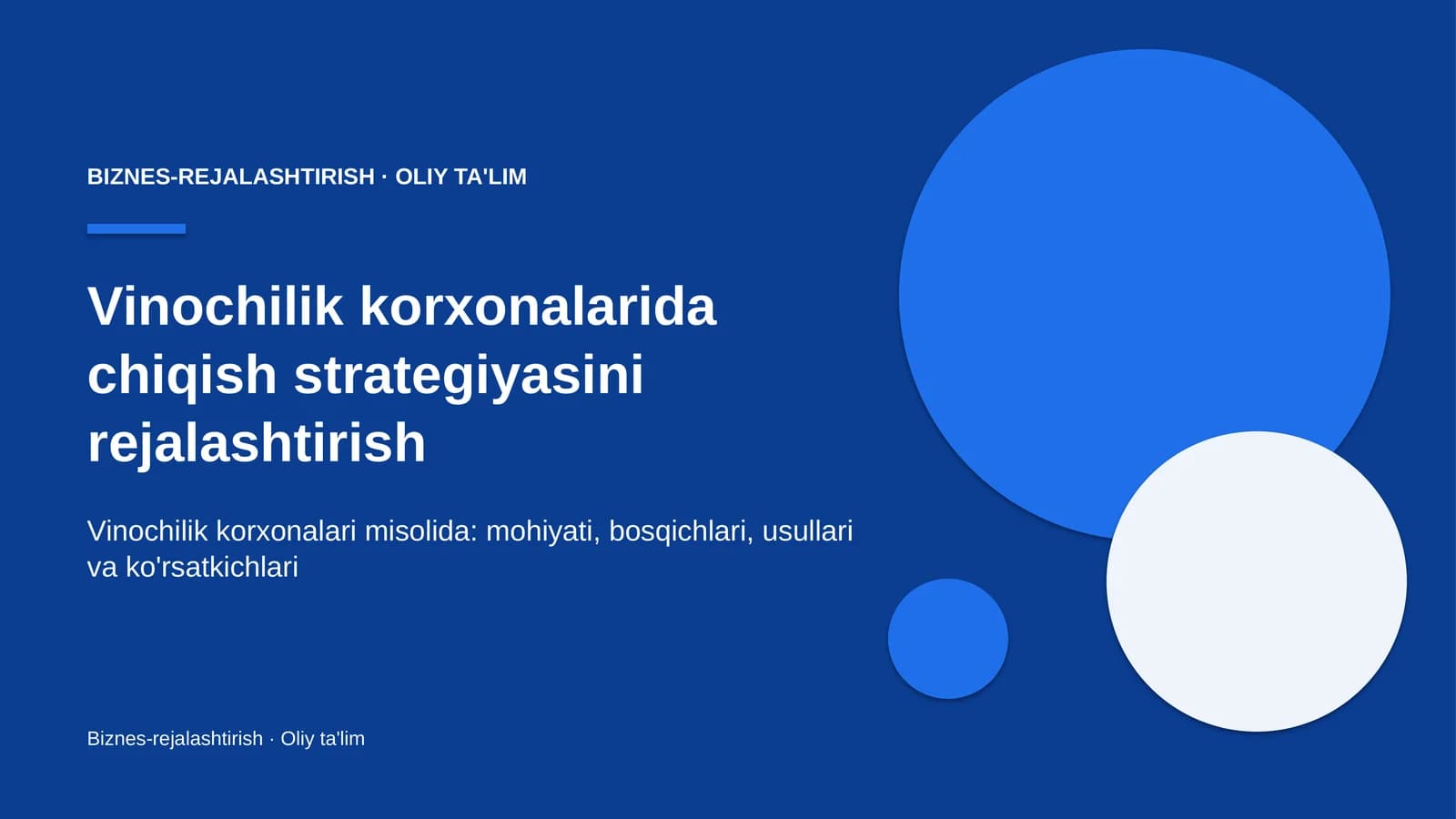 BIZNES-REJALASHTIRISH · OLIY TA'LIM

Vinochilik korxonalarida chiqish strategiyasini rejalashtirish

Vinochilik korxonalari misolida: mohiyati, bosqichlari, usullari va ko'rsatkichlari

Biznes-rejalashtirish · Oliy ta'lim